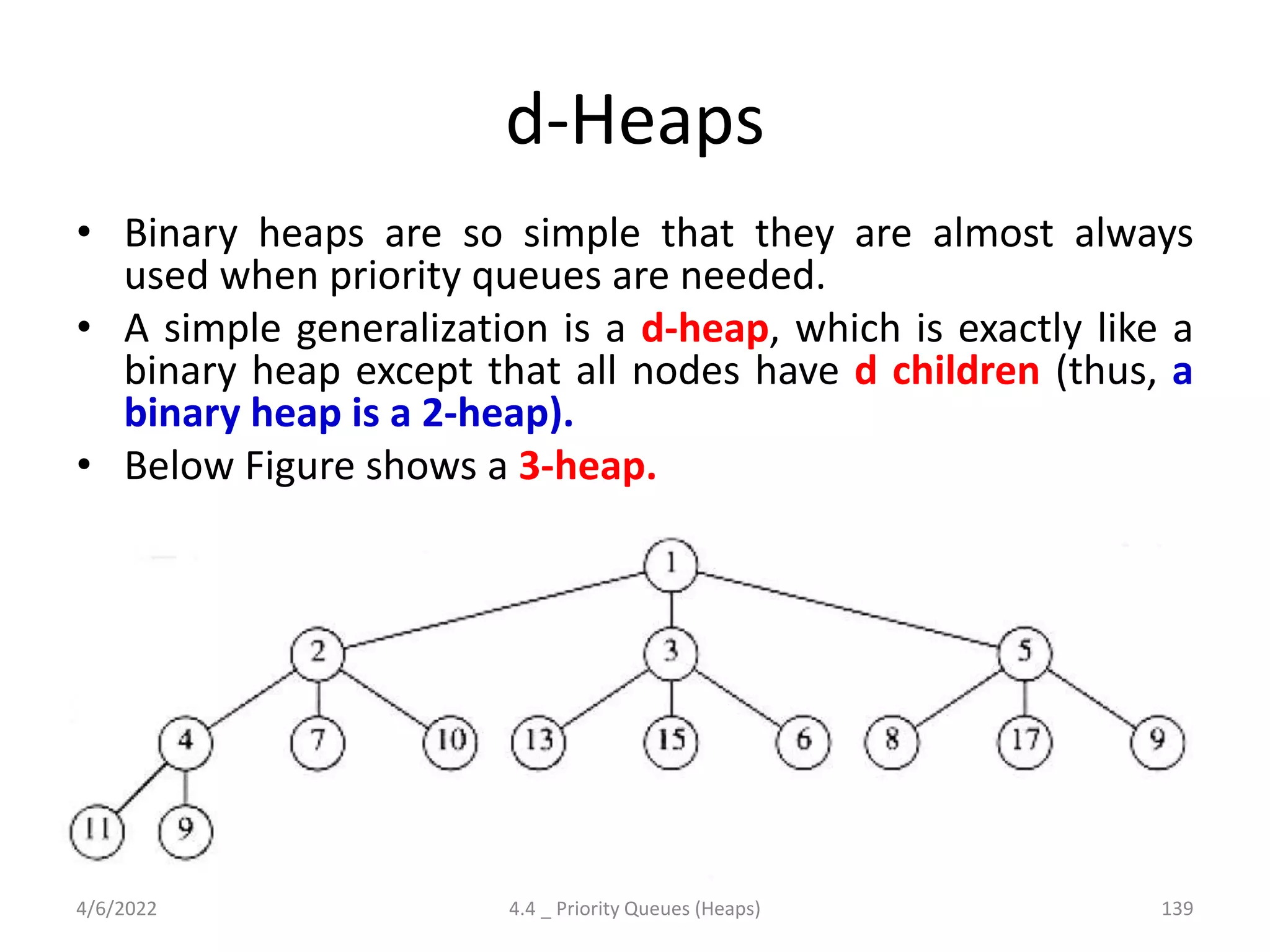 d-Heaps

• Binary heaps are so simple that they are almost always used when priority queues are needed.

• A simple generalization is a d-heap, which is exactly like a binary heap except that all nodes have d children (thus, a binary heap is a 2-heap).

• Below Figure shows a 3-heap.

1
2 3 5
4 7 10 13 15 6 8 17 9
11 9

4/6/2022 4.4 _ Priority Queues (Heaps) 139